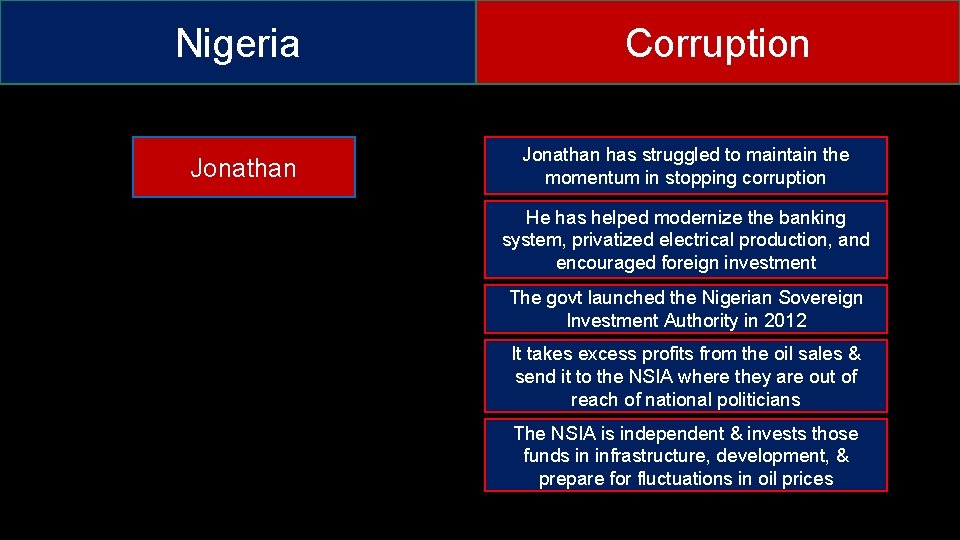 Nigeria

Corruption

Jonathan

Jonathan has struggled to maintain the momentum in stopping corruption

He has helped modernize the banking system, privatized electrical production, and encouraged foreign investment

The govt launched the Nigerian Sovereign Investment Authority in 2012

It takes excess profits from the oil sales & send it to the NSIA where they are out of reach of national politicians

The NSIA is independent & invests those funds in infrastructure, development, & prepare for fluctuations in oil prices